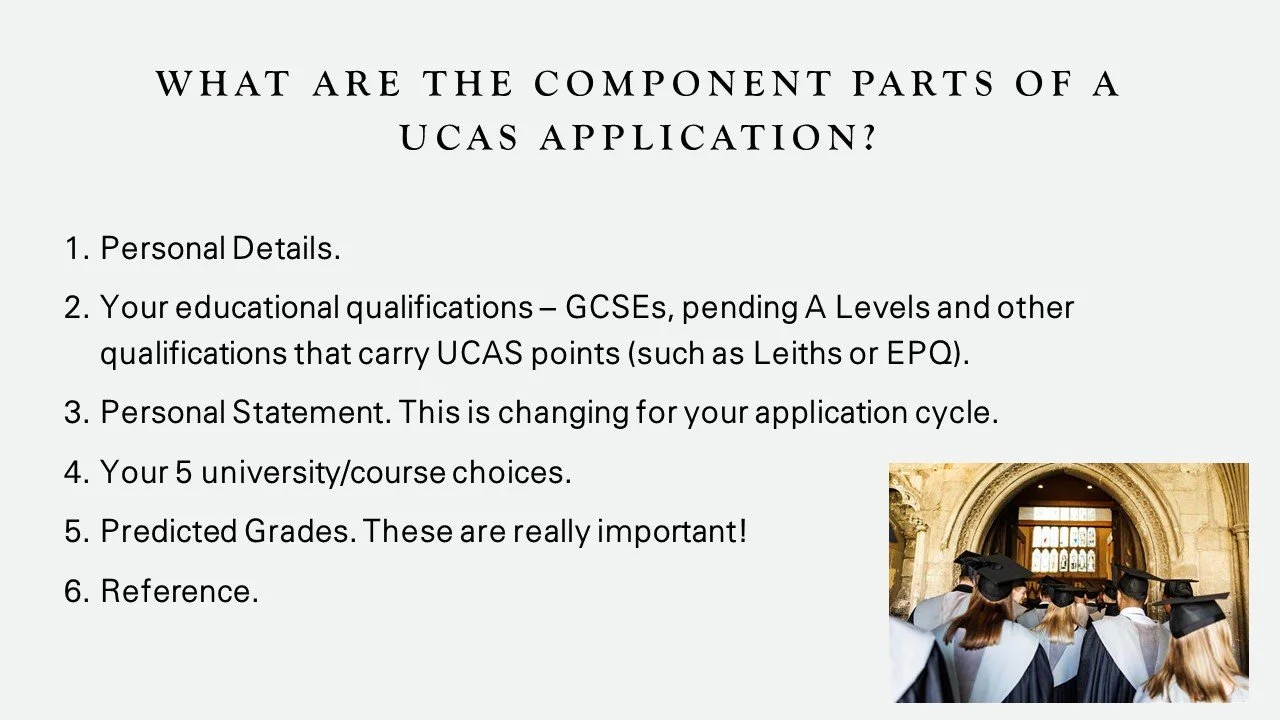 WHAT ARE THE COMPONENT PARTS OF A UCAS APPLICATION?

1. Personal Details.

2. Your educational qualifications – GCSEs, pending A Levels and other qualifications that carry UCAS points (such as Leiths or EPQ).

3. Personal Statement. This is changing for your application cycle.

4. Your 5 university/course choices.

5. Predicted Grades. These are really important!

6. Reference.